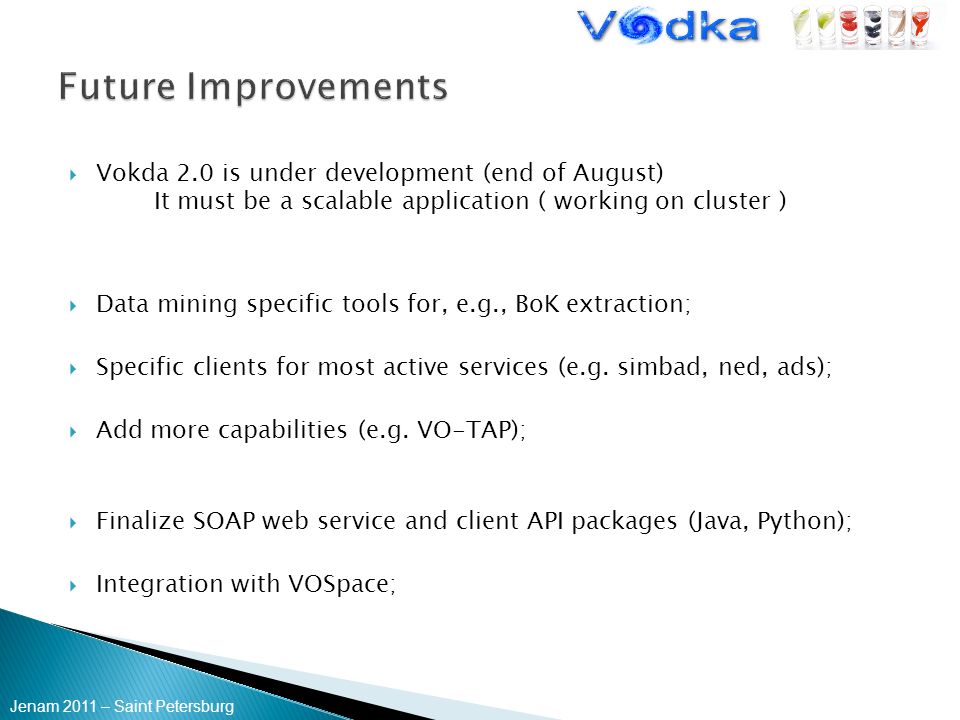 Vodka

Future Improvements

Vokda 2.0 is under development (end of August)
It must be a scalable application ( working on cluster )

Data mining specific tools for, e.g., BoK extraction;

Specific clients for most active services (e.g. simbad, ned, ads);

Add more capabilities (e.g. VO-TAP);

Finalize SOAP web service and client API packages (Java, Python);

Integration with VOSpace;

Jenam 2011 – Saint Petersburg